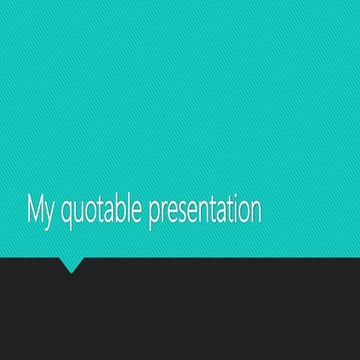 My quotable presentation